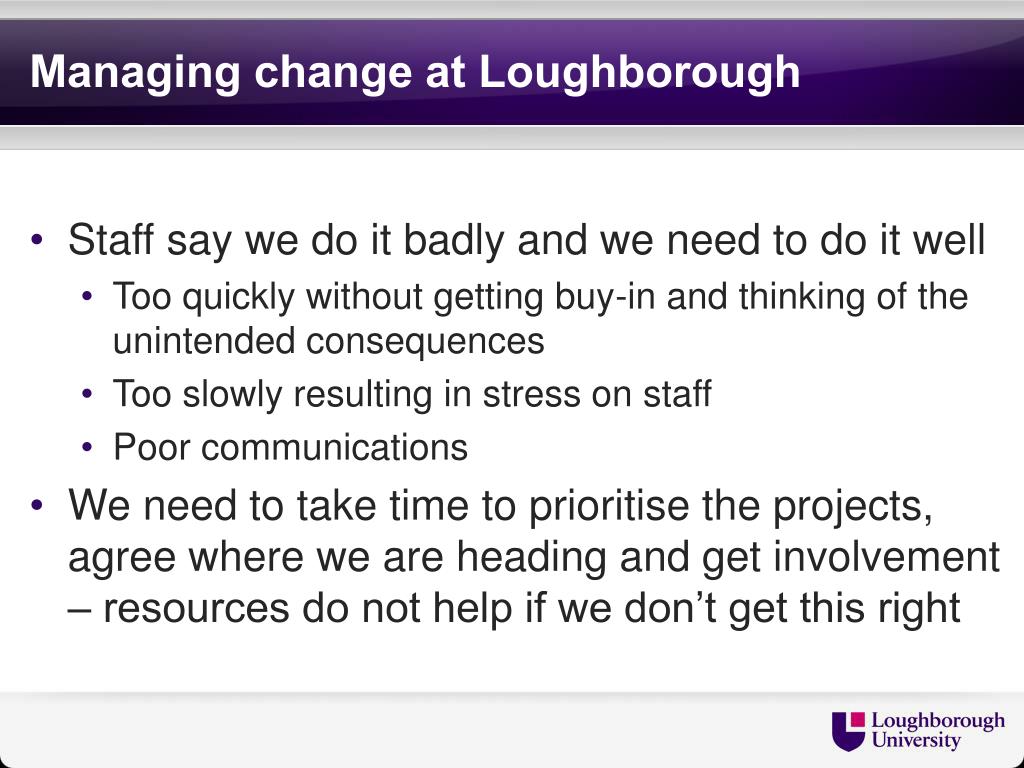 Managing change at Loughborough

• Staff say we do it badly and we need to do it well
  • Too quickly without getting buy-in and thinking of the unintended consequences
  • Too slowly resulting in stress on staff
  • Poor communications
• We need to take time to prioritise the projects, agree where we are heading and get involvement – resources do not help if we don’t get this right

Loughborough University